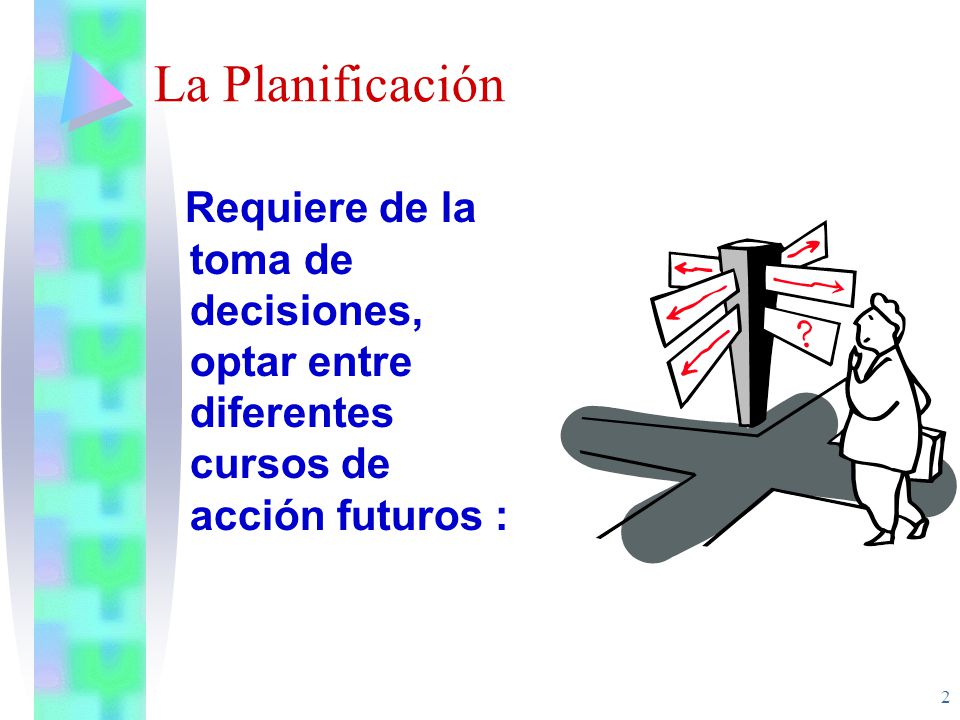 La Planificación

Requiere de la toma de decisiones, optar entre diferentes cursos de acción futuros :

?

2